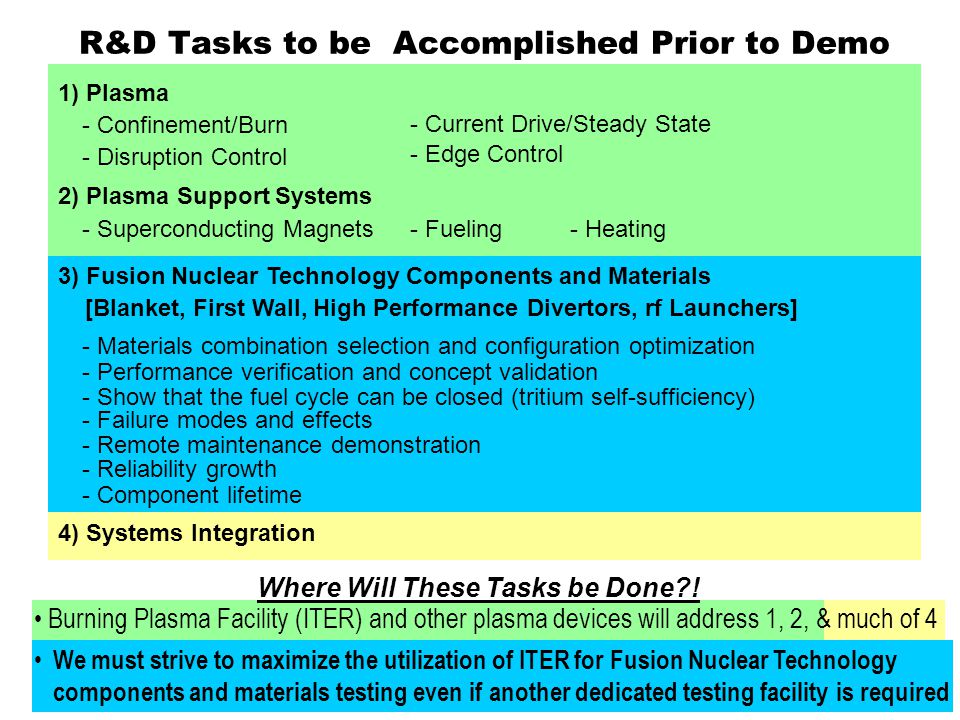 R&D Tasks to be Accomplished Prior to Demo

1) Plasma
- Confinement/Burn
- Disruption Control
- Current Drive/Steady State
- Edge Control

2) Plasma Support Systems
- Superconducting Magnets
- Fueling
- Heating

3) Fusion Nuclear Technology Components and Materials
[Blanket, First Wall, High Performance Divertors, rf Launchers]
- Materials combination selection and configuration optimization
- Performance verification and concept validation
- Show that the fuel cycle can be closed (tritium self-sufficiency)
- Failure modes and effects
- Remote maintenance demonstration
- Reliability growth
- Component lifetime

4) Systems Integration

Where Will These Tasks be Done?!

• Burning Plasma Facility (ITER) and other plasma devices will address 1, 2, & much of 4

• We must strive to maximize the utilization of ITER for Fusion Nuclear Technology components and materials testing even if another dedicated testing facility is required